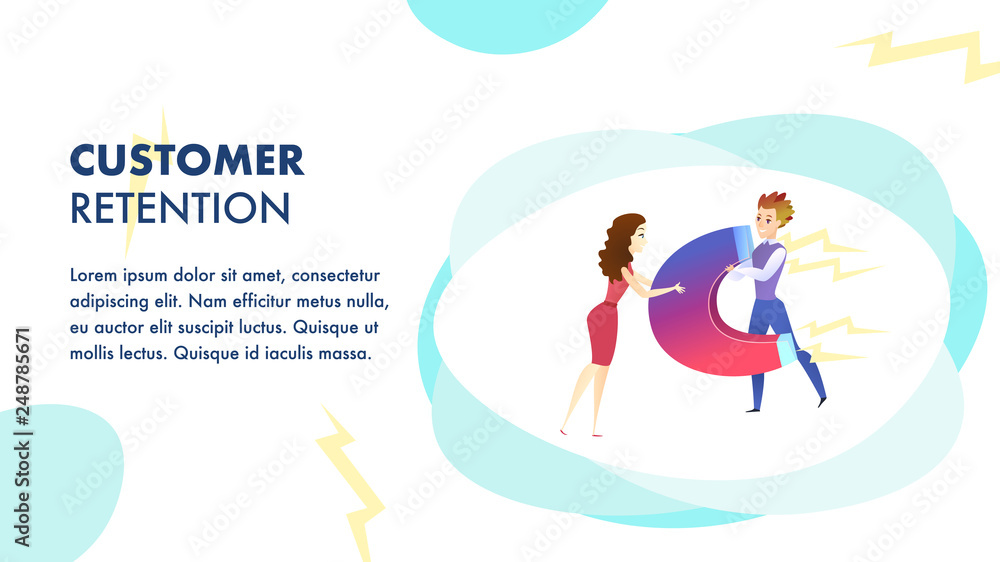 CUSTOMER
RETENTION

Lorem ipsum dolor sit amet, consectetur adipiscing elit. Nam efficitur metus nulla, eu auctor elit suscipit luctus. Quisque ut mollis lectus. Quisque id iaculis massa.

Adobe Stock | #248785671